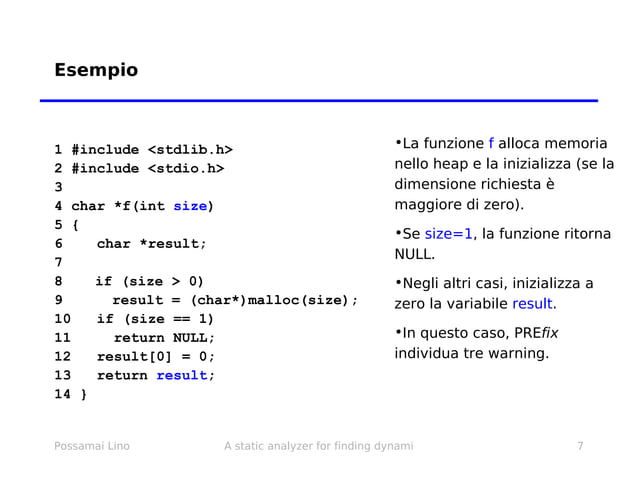 Esempio

1 #include <stdlib.h>
2 #include <stdio.h>
3
4 char *f(int size)
5 {
6   char *result;
7
8   if (size > 0)
9     result = (char*)malloc(size);
10   if (size == 1)
11     return NULL;
12   result[0] = 0;
13   return result;
14 }

•La funzione f alloca memoria nello heap e la inizializza (se la dimensione richiesta è maggiore di zero).

•Se size=1, la funzione ritorna NULL.

•Negli altri casi, inizializza a zero la variabile result.

•In questo caso, PREfix individua tre warning.

Possamai Lino

A static analyzer for finding dynami

7